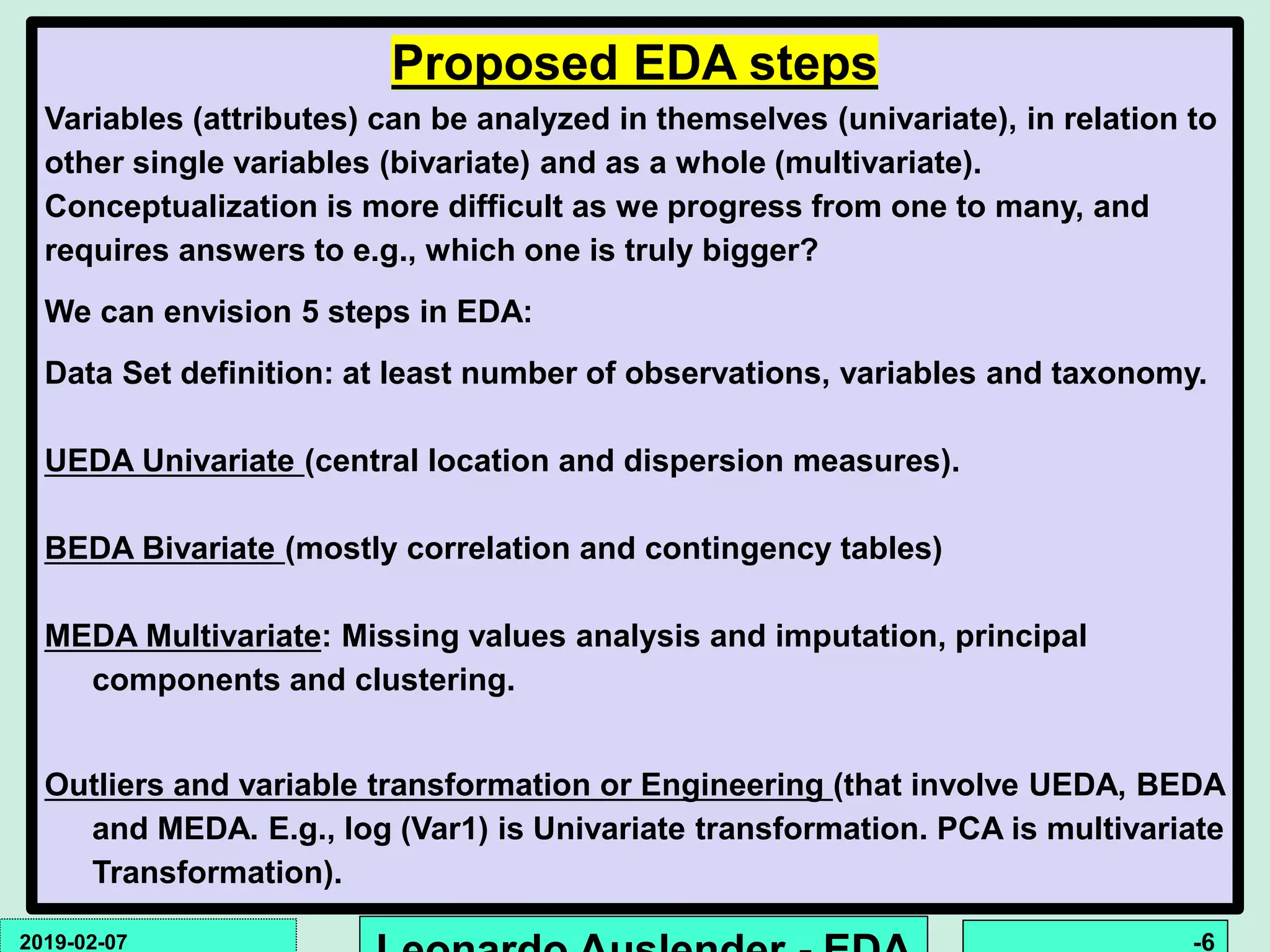 Proposed EDA steps

Variables (attributes) can be analyzed in themselves (univariate), in relation to other single variables (bivariate) and as a whole (multivariate). Conceptualization is more difficult as we progress from one to many, and requires answers to e.g., which one is truly bigger?

We can envision 5 steps in EDA:

Data Set definition: at least number of observations, variables and taxonomy.

UEDA Univariate (central location and dispersion measures).

BEDA Bivariate (mostly correlation and contingency tables)

MEDA Multivariate: Missing values analysis and imputation, principal components and clustering.

Outliers and variable transformation or Engineering (that involve UEDA, BEDA and MEDA. E.g., log (Var1) is Univariate transformation. PCA is multivariate Transformation).

2019-02-07

Leonardo Auslender - EDA

-6